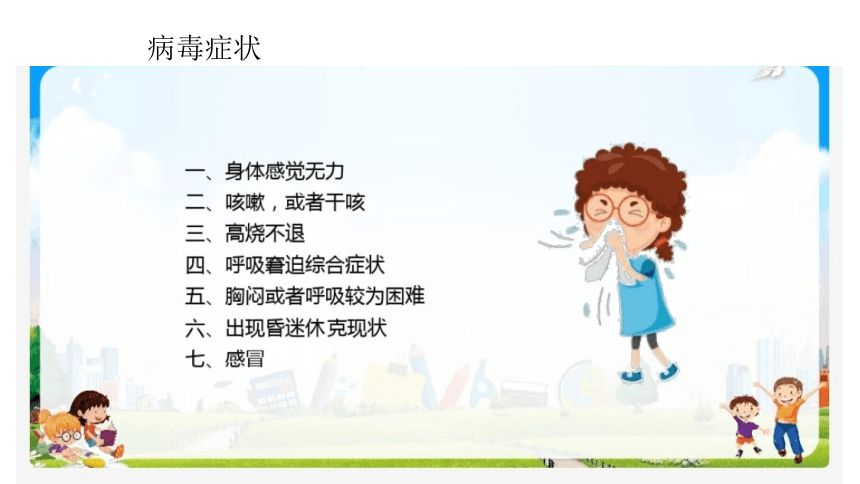 病毒症状

一、身体感觉无力
二、咳嗽，或者干咳
三、高烧不退
四、呼吸窘迫综合症状
五、胸闷或者呼吸较为困难
六、出现昏迷休克现状
七、感冒